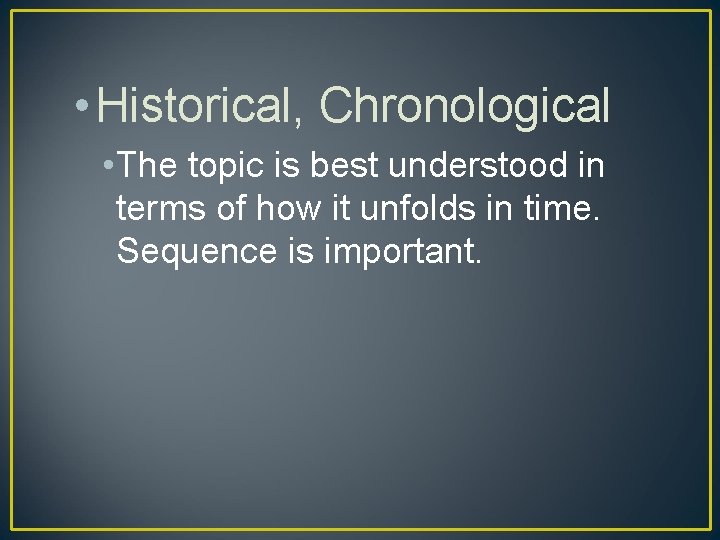 • Historical, Chronological

• The topic is best understood in terms of how it unfolds in time. Sequence is important.